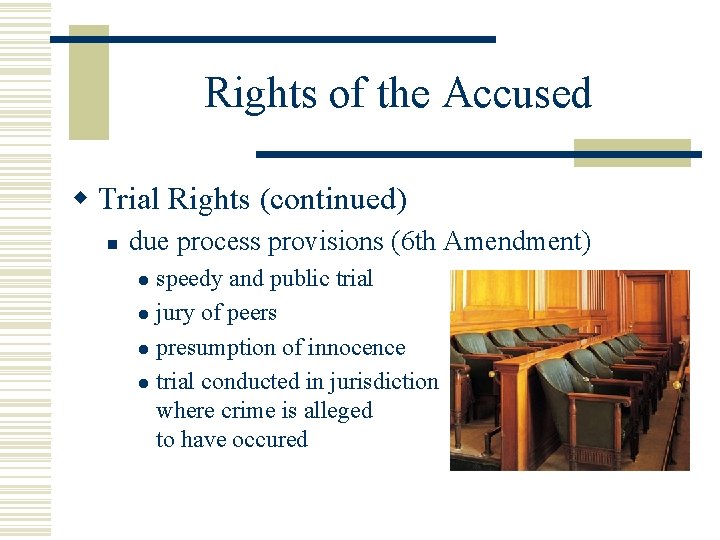 Rights of the Accused

Trial Rights (continued)

due process provisions (6th Amendment)

speedy and public trial

jury of peers

presumption of innocence

trial conducted in jurisdiction where crime is alleged to have occured